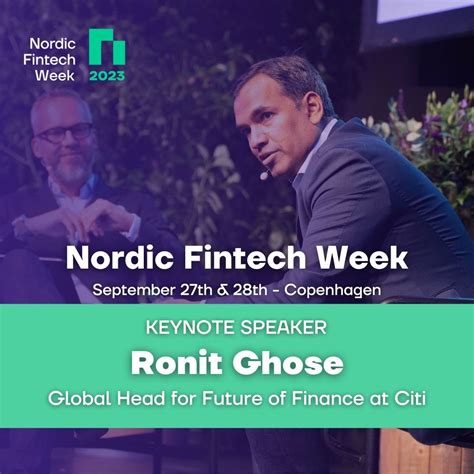 Nordic Fintech Week
2023

Nordic Fintech Week
September 27th & 28th - Copenhagen

KEYNOTE SPEAKER
Ronit Ghose
Global Head for Future of Finance at Citi